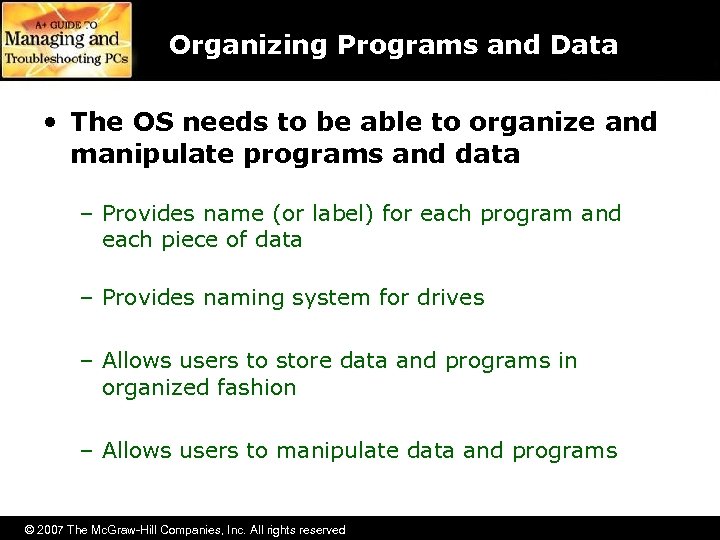 A+ GUIDE TO
Managing and
Troubleshooting PCs

Organizing Programs and Data

• The OS needs to be able to organize and manipulate programs and data

– Provides name (or label) for each program and each piece of data

– Provides naming system for drives

– Allows users to store data and programs in organized fashion

– Allows users to manipulate data and programs

© 2007 The McGraw-Hill Companies, Inc. All rights reserved